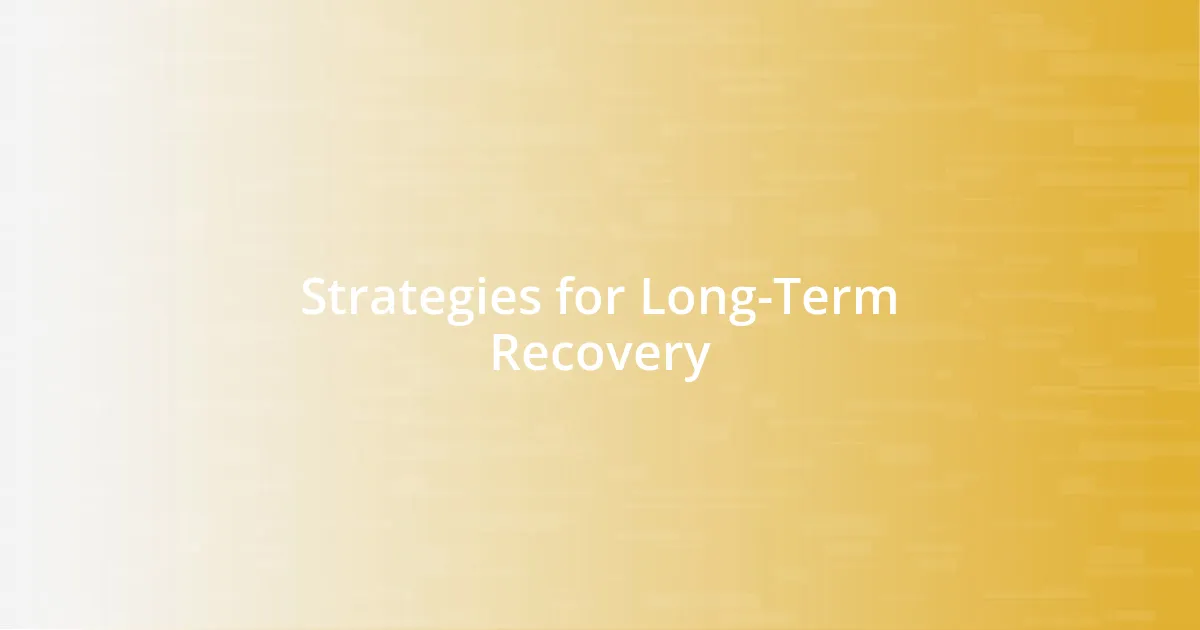 Strategies for Long-Term Recovery